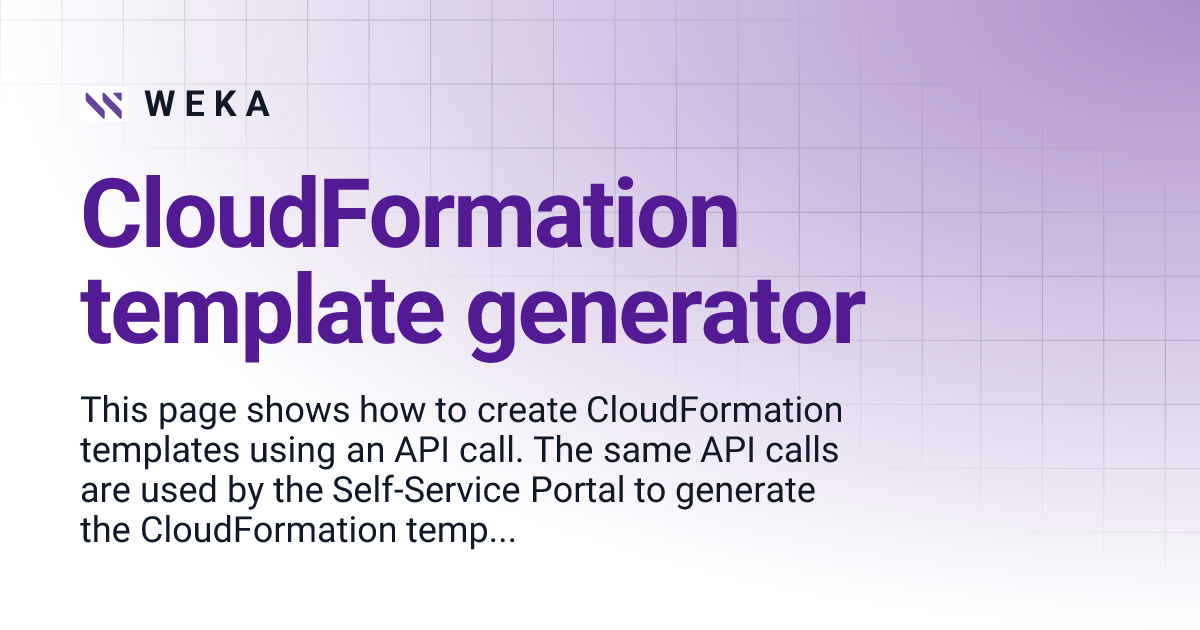 WEKA

CloudFormation template generator

This page shows how to create CloudFormation templates using an API call. The same API calls are used by the Self-Service Portal to generate the CloudFormation temp...